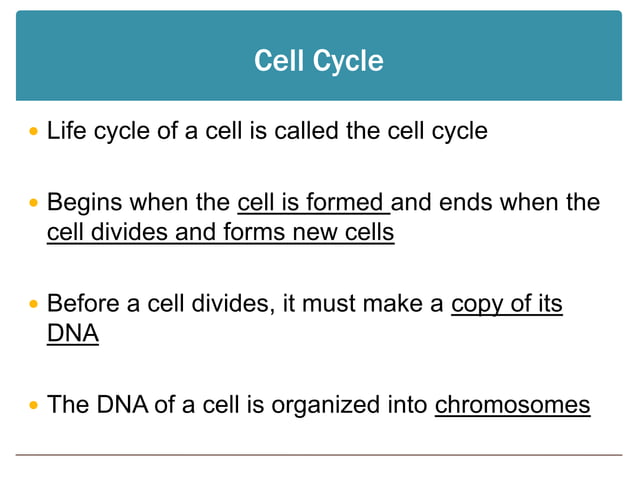 Cell Cycle

• Life cycle of a cell is called the cell cycle

• Begins when the cell is formed and ends when the cell divides and forms new cells

• Before a cell divides, it must make a copy of its DNA

• The DNA of a cell is organized into chromosomes